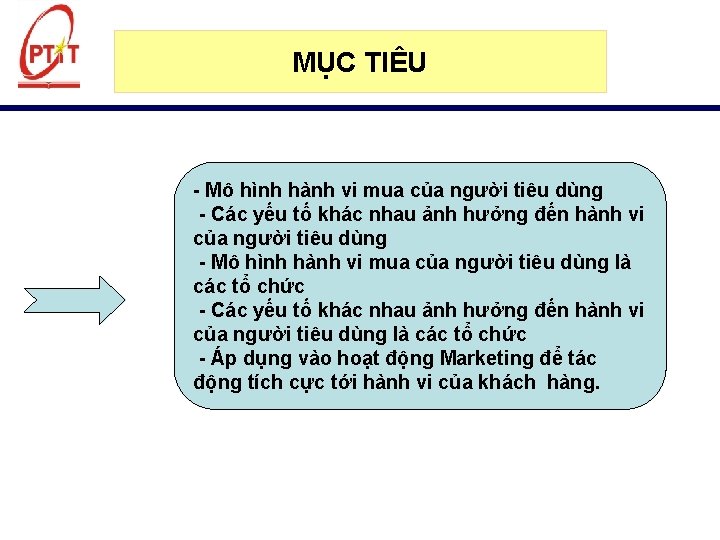 PTIT

MỤC TIÊU

- Mô hình hành vi mua của người tiêu dùng
- Các yếu tố khác nhau ảnh hưởng đến hành vi của người tiêu dùng
- Mô hình hành vi mua của người tiêu dùng là các tổ chức
- Các yếu tố khác nhau ảnh hưởng đến hành vi của người tiêu dùng là các tổ chức
- Áp dụng vào hoạt động Marketing để tác động tích cực tới hành vi của khách hàng.